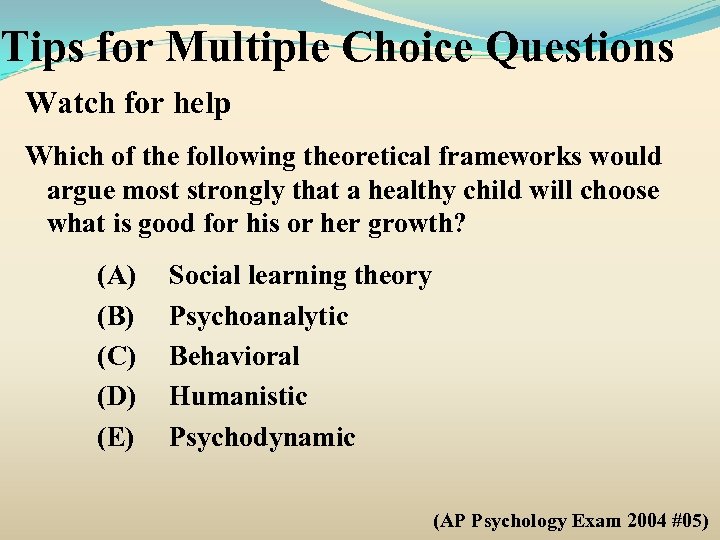 Tips for Multiple Choice Questions

Watch for help

Which of the following theoretical frameworks would argue most strongly that a healthy child will choose what is good for his or her growth?

(A) Social learning theory
(B) Psychoanalytic
(C) Behavioral
(D) Humanistic
(E) Psychodynamic

(AP Psychology Exam 2004 #05)